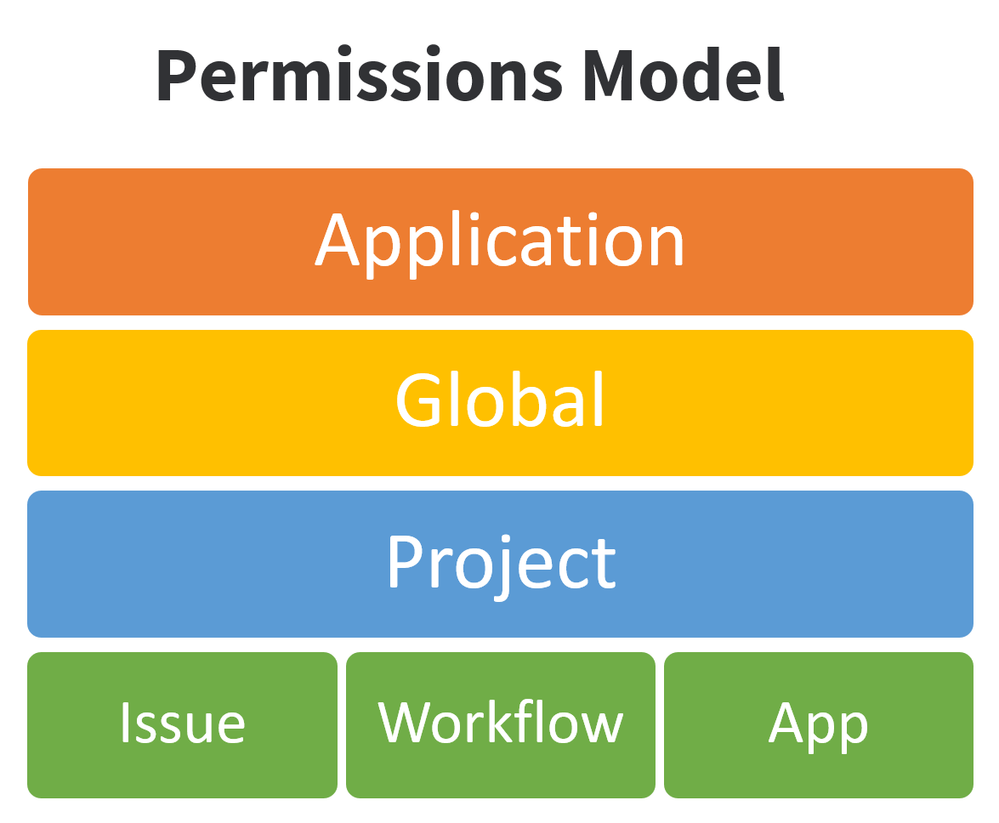 Permissions Model

Application

Global

Project

Issue

Workflow

App